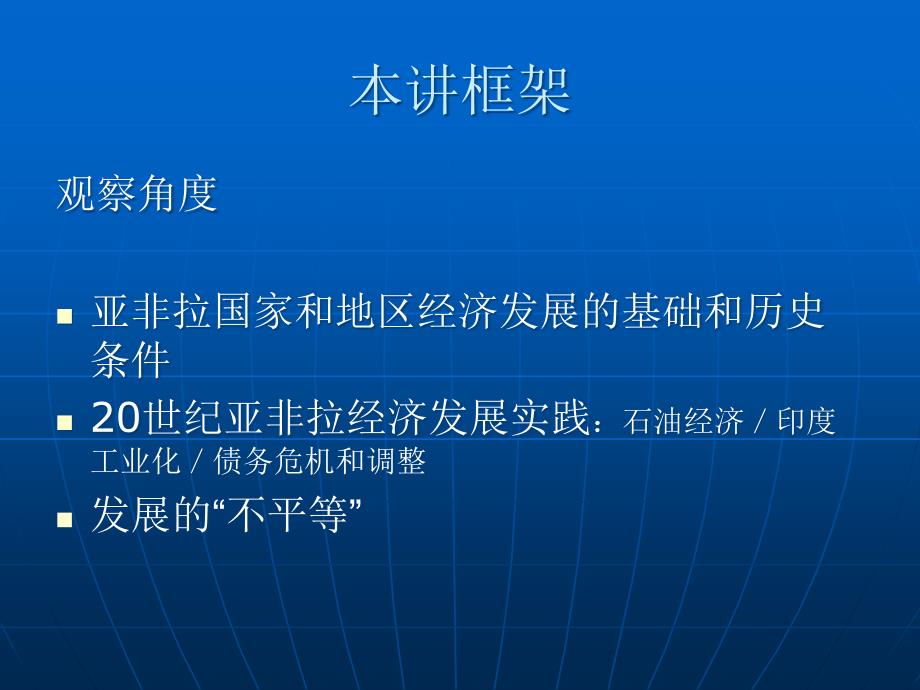 本讲框架

观察角度

- 亚非拉国家和地区经济发展的基础和历史条件
- 20世纪亚非拉经济发展实践：石油经济 / 印度工业化 / 债务危机和调整
- 发展的“不平等”